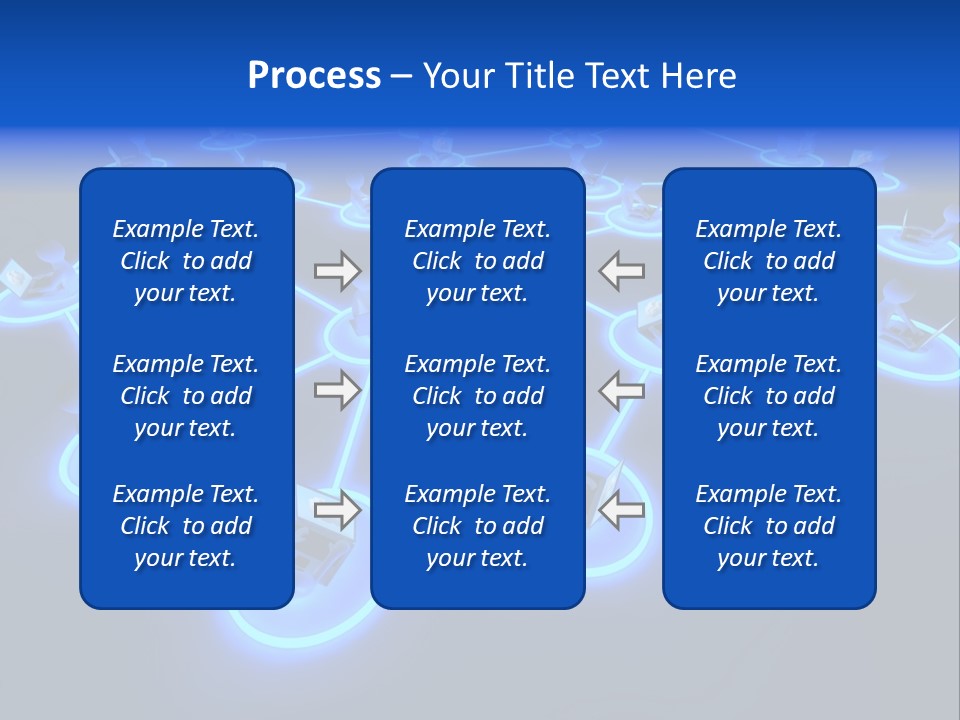 Process – Your Title Text Here

Example Text. Click to add your text.

Example Text. Click to add your text.

Example Text. Click to add your text.

Example Text. Click to add your text.

Example Text. Click to add your text.

Example Text. Click to add your text.

Example Text. Click to add your text.

Example Text. Click to add your text.

Example Text. Click to add your text.